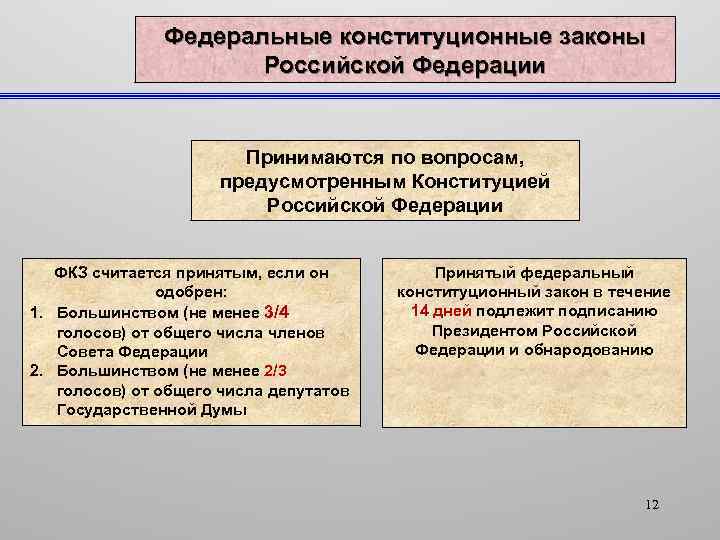 Федеральные конституционные законы Российской Федерации

Принимаются по вопросам, предусмотренным Конституцией Российской Федерации

ФКЗ считается принятым, если он одобрен:
1. Большинством (не менее 3/4 голосов) от общего числа членов Совета Федерации
2. Большинством (не менее 2/3 голосов) от общего числа депутатов Государственной Думы

Принятый федеральный конституционный закон в течение 14 дней подлежит подписанию Президентом Российской Федерации и обнародованию

12